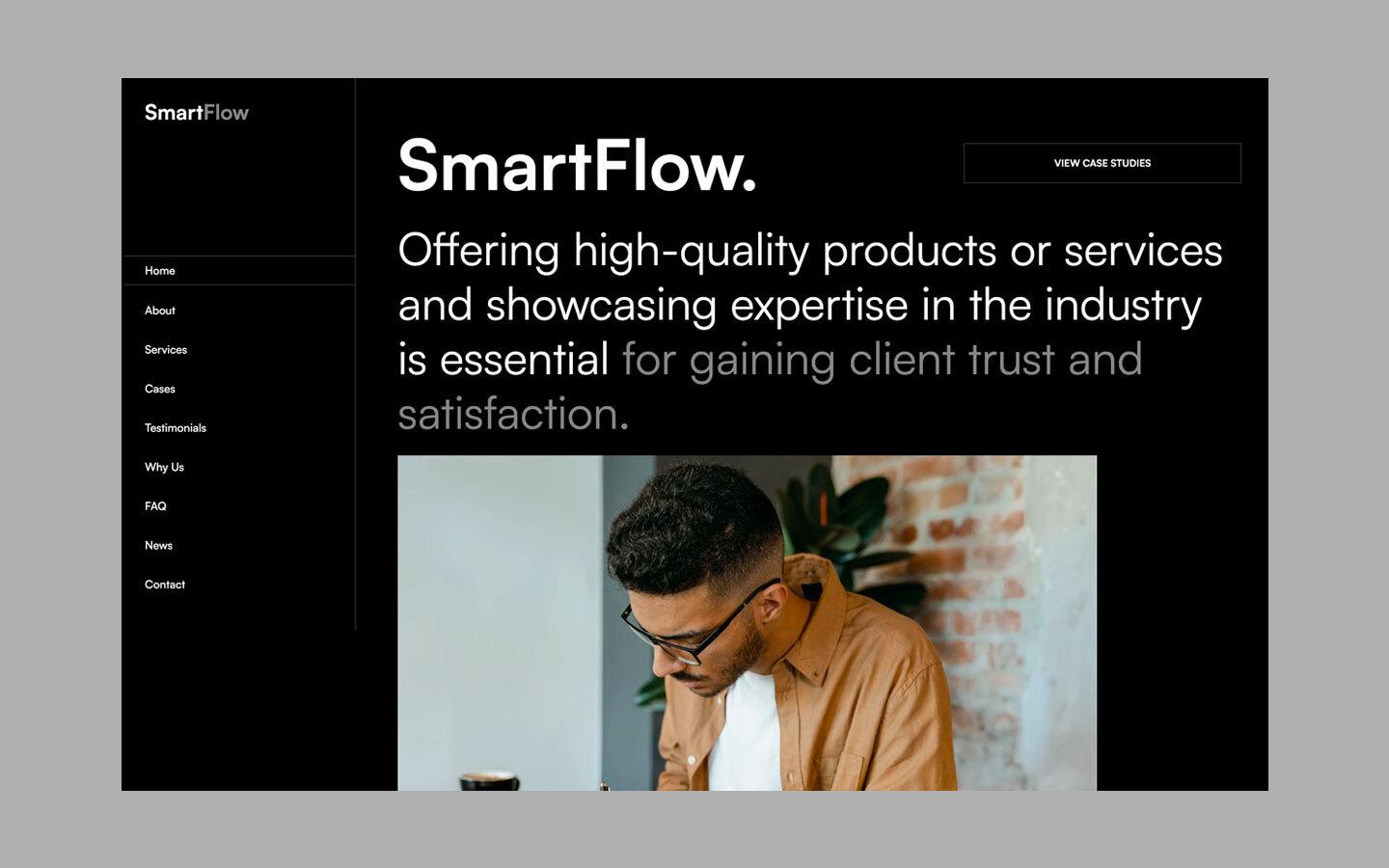 SmartFlow

Home

About

Services

Cases

Testimonials

Why Us

FAQ

News

Contact

SmartFlow.

VIEW CASE STUDIES

Offering high-quality products or services and showcasing expertise in the industry is essential for gaining client trust and satisfaction.